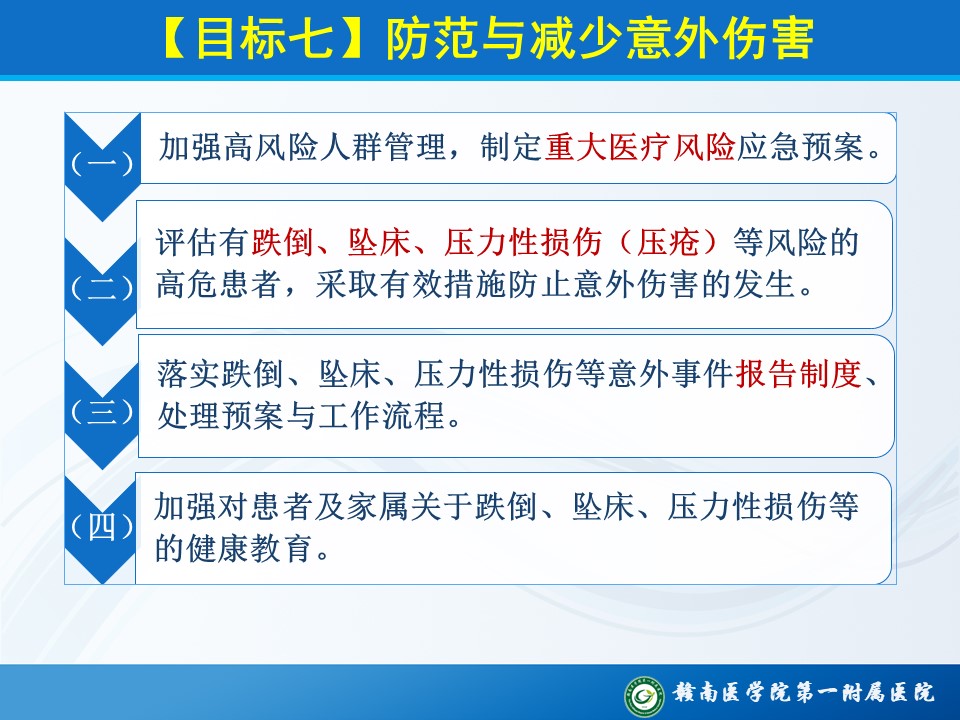 【目标七】防范与减少意外伤害

（一）加强高风险人群管理，制定重大医疗风险应急预案。

（二）评估有跌倒、坠床、压力性损伤（压疮）等风险的高危患者，采取有效措施防止意外伤害的发生。

（三）落实跌倒、坠床、压力性损伤等意外事件报告制度、处理预案与工作流程。

（四）加强对患者及家属关于跌倒、坠床、压力性损伤等的健康教育。

赣南医学院第一附属医院